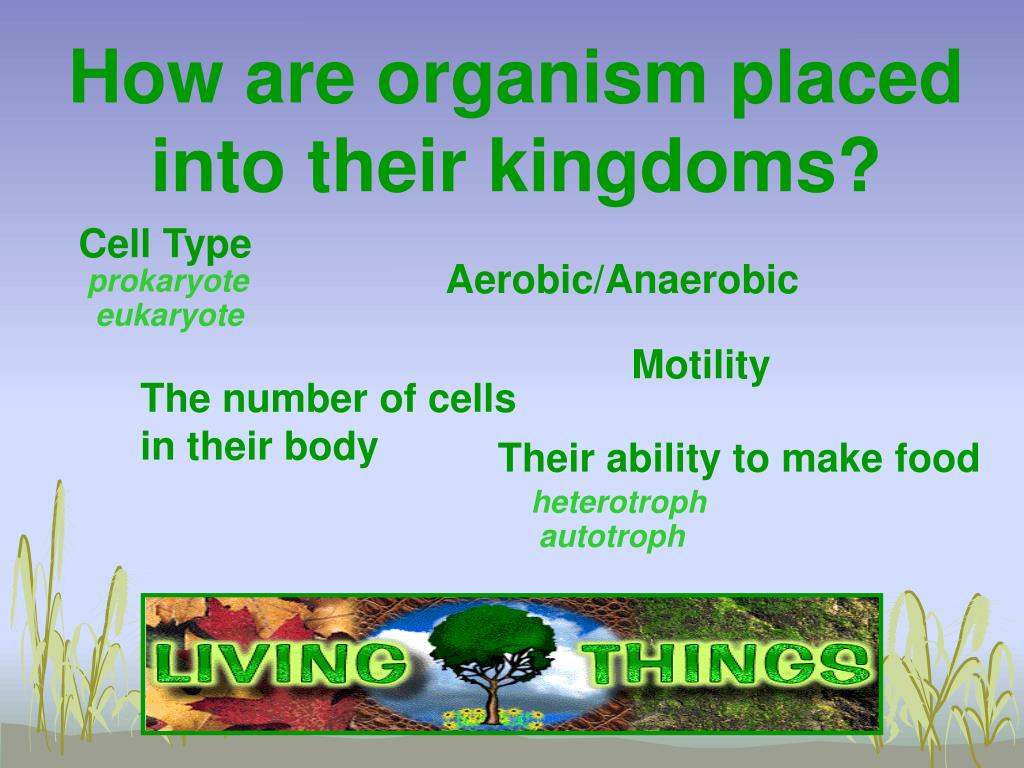 How are organism placed into their kingdoms?

Cell Type
prokaryote
eukaryote

Aerobic/Anaerobic

Motility

The number of cells in their body

Their ability to make food
heterotroph
autotroph

LIVING THINGS